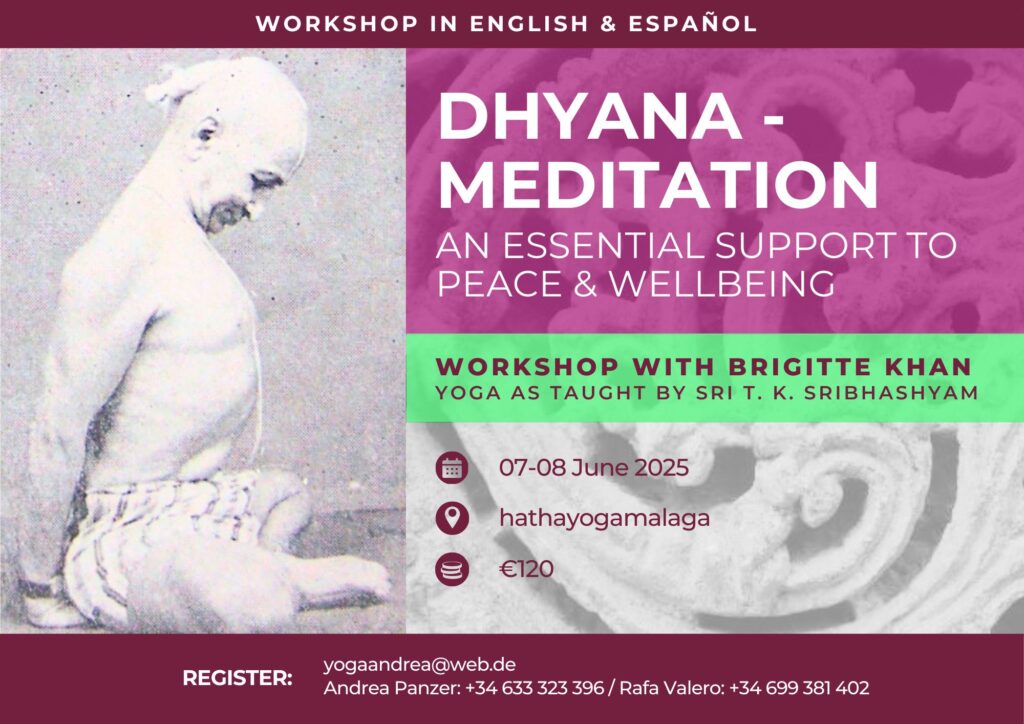 WORKSHOP IN ENGLISH & ESPAÑOL

DHYANA - MEDITATION

AN ESSENTIAL SUPPORT TO PEACE & WELLBEING

WORKSHOP WITH BRIGITTE KHAN
YOGA AS TAUGHT BY SRI T. K. SRIBHASHYAM

07-08 June 2025

hathayogamalaga

€120

REGISTER: yogaandrea@web.de
Andrea Panzer: +34 633 323 396 / Rafa Valero: +34 699 381 402